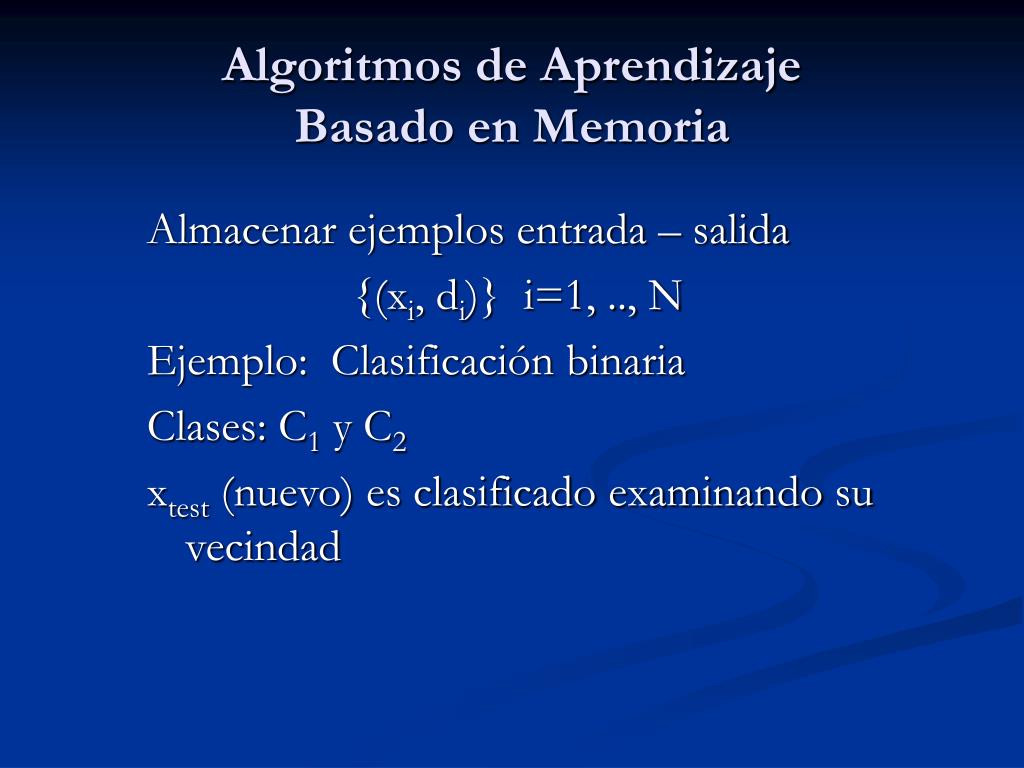 Algoritmos de Aprendizaje
Basado en Memoria

Almacenar ejemplos entrada – salida

$\{(x_i, d_i)\}$ i=1, .., N

Ejemplo: Clasificación binaria

Clases: $C_1$ y $C_2$

$x_{test}$ (nuevo) es clasificado examinando su vecindad